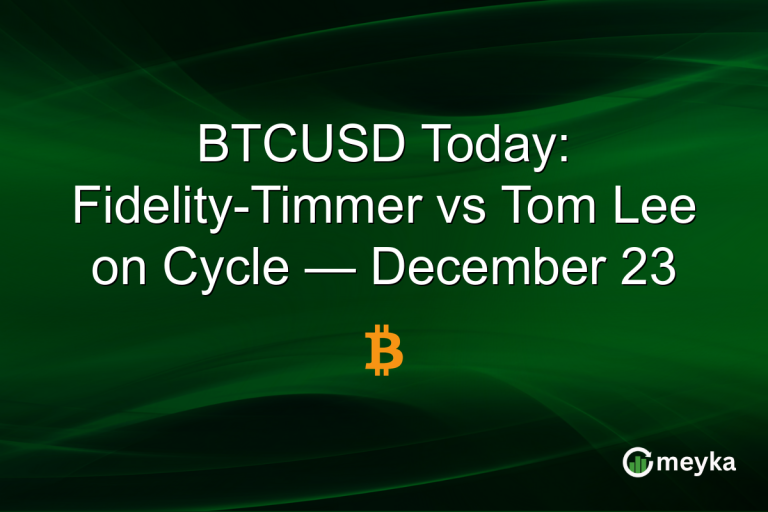 BTCUSD Today: Fidelity-Timmer vs Tom Lee on Cycle — December 23

₿

meyka